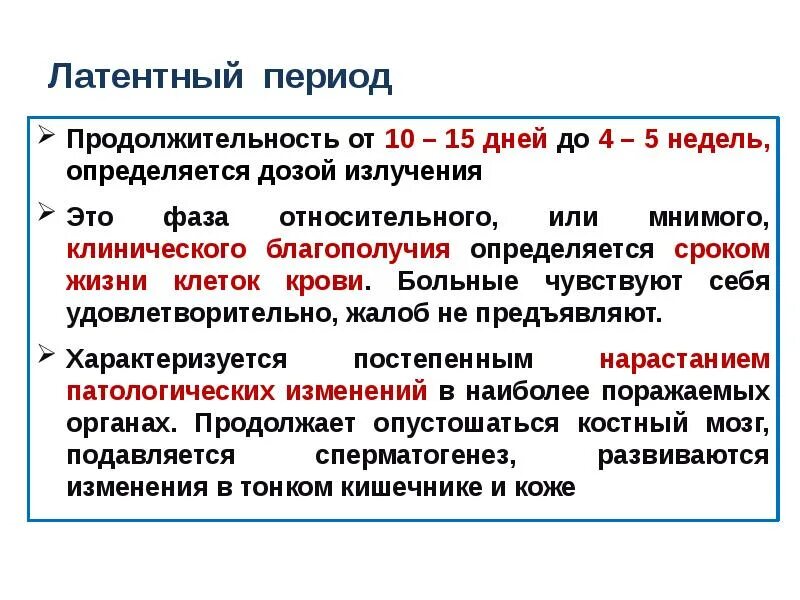 Латентный период

➢ Продолжительность от 10 – 15 дней до 4 – 5 недель, определяется дозой излучения

➢ Это фаза относительного, или мнимого, клинического благополучия определяется сроком жизни клеток крови. Больные чувствуют себя удовлетворительно, жалоб не предъявляют.

➢ Характеризуется постепенным нарастанием патологических изменений в наиболее поражаемых органах. Продолжает опустошаться костный мозг, подавляется сперматогенез, развиваются изменения в тонком кишечнике и коже